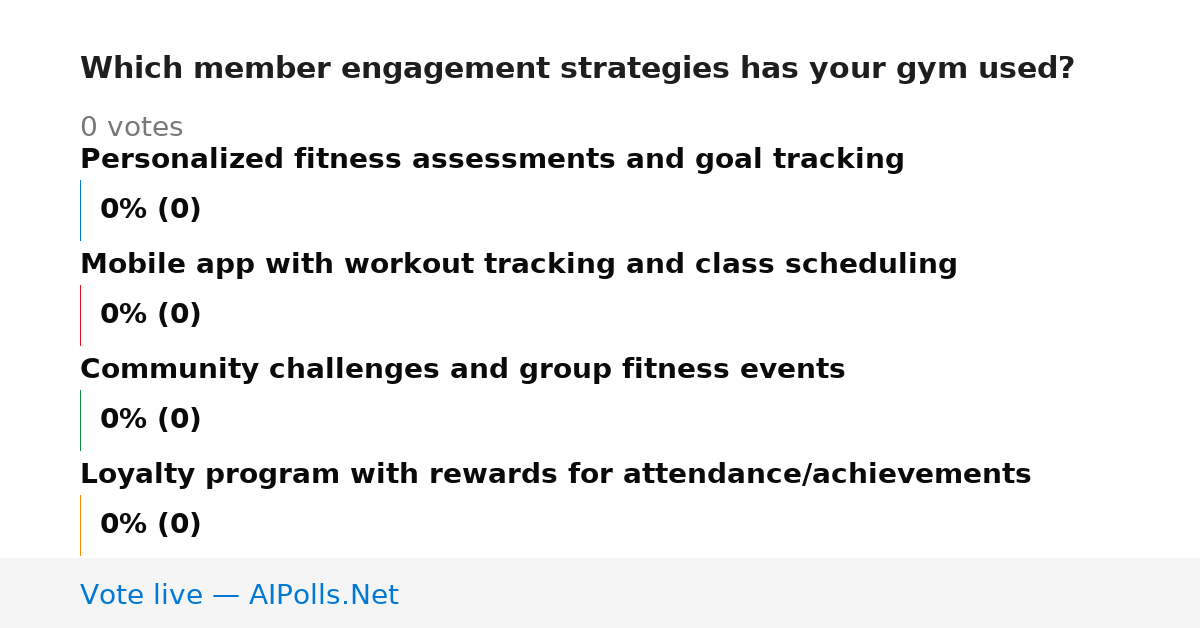 Which member engagement strategies has your gym used?

0 votes

Personalized fitness assessments and goal tracking

0% (0)

Mobile app with workout tracking and class scheduling

0% (0)

Community challenges and group fitness events

0% (0)

Loyalty program with rewards for attendance/achievements

0% (0)

Vote live — AIPolls.Net